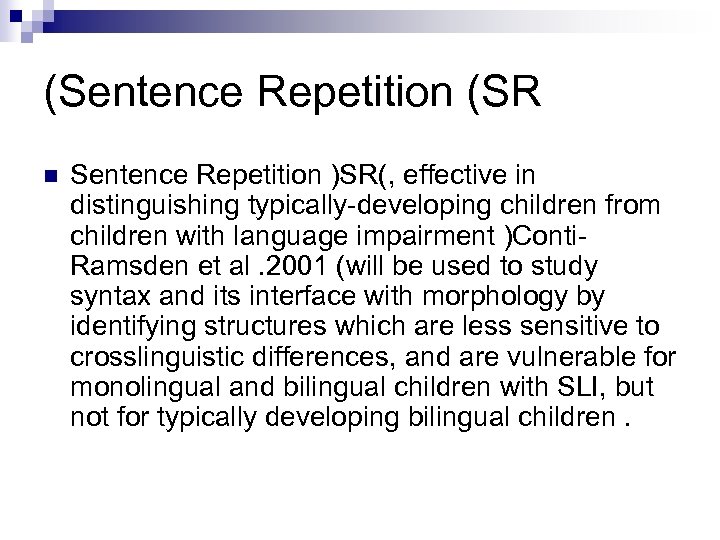 (Sentence Repetition (SR

Sentence Repetition )SR(, effective in distinguishing typically-developing children from children with language impairment )Conti-Ramsden et al .2001 (will be used to study syntax and its interface with morphology by identifying structures which are less sensitive to crosslinguistic differences, and are vulnerable for monolingual and bilingual children with SLI, but not for typically developing bilingual children .